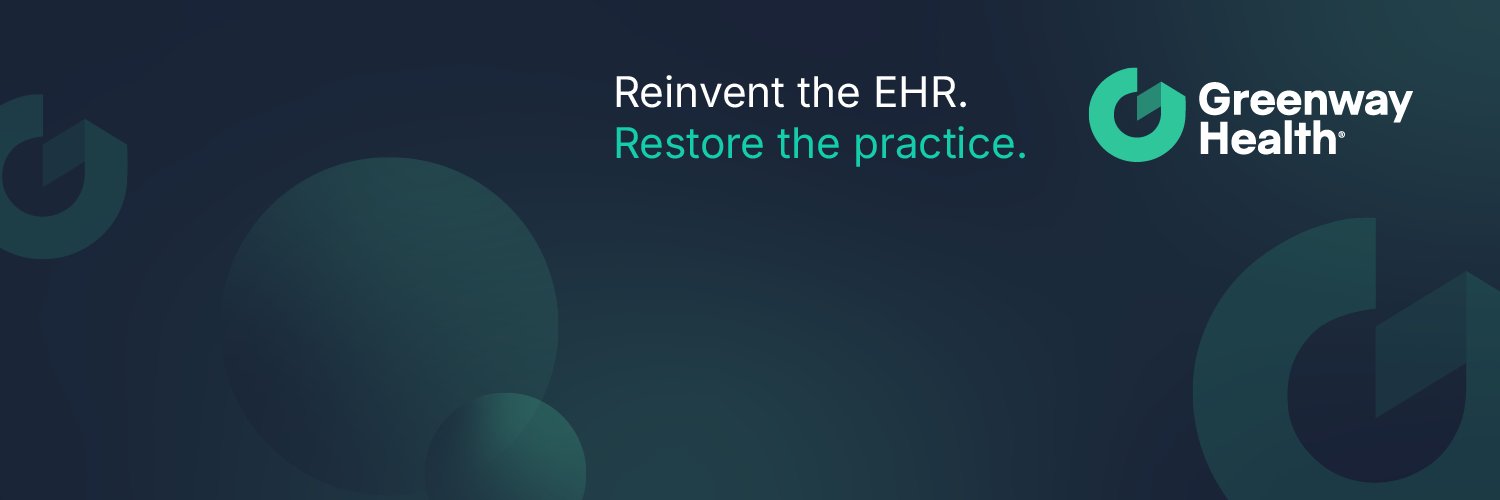 Reinvent the EHR.
Restore the practice.

Greenway Health®